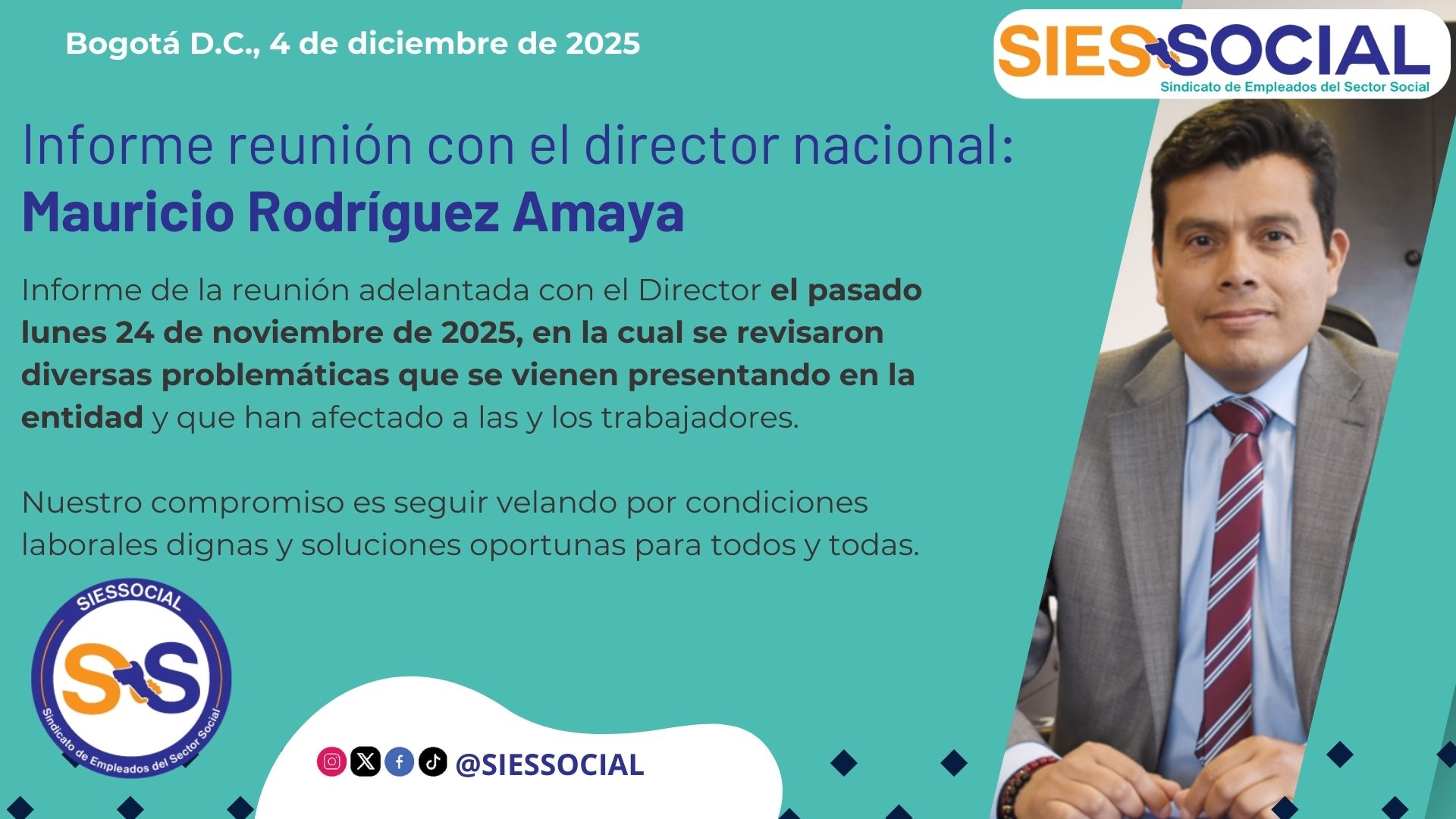 Bogotá D.C., 4 de diciembre de 2025

SIESSOCIAL
Sindicato de Empleados del Sector Social

Informe reunión con el director nacional:
Mauricio Rodríguez Amaya

Informe de la reunión adelantada con el Director el pasado lunes 24 de noviembre de 2025, en la cual se revisaron diversas problemáticas que se vienen presentando en la entidad y que han afectado a las y los trabajadores.

Nuestro compromiso es seguir velando por condiciones laborales dignas y soluciones oportunas para todos y todas.

SIESSOCIAL
SS
Sindicato de Empleados del Sector Social

@SIESSOCIAL